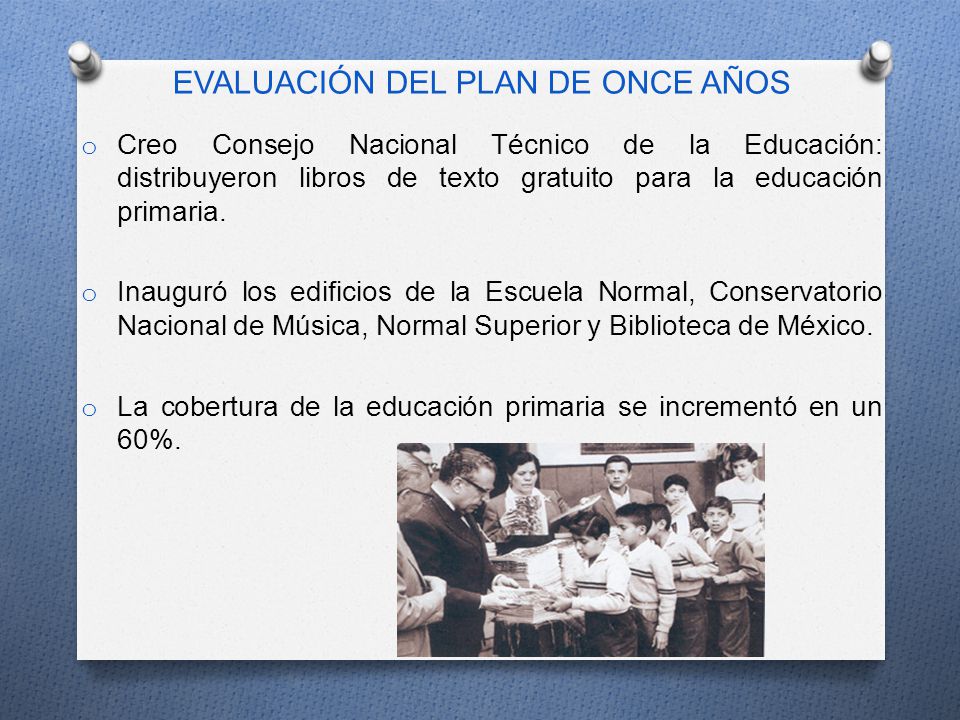 EVALUACIÓN DEL PLAN DE ONCE AÑOS

o Creo Consejo Nacional Técnico de la Educación: distribuyeron libros de texto gratuito para la educación primaria.

o Inauguró los edificios de la Escuela Normal, Conservatorio Nacional de Música, Normal Superior y Biblioteca de México.

o La cobertura de la educación primaria se incrementó en un 60%.